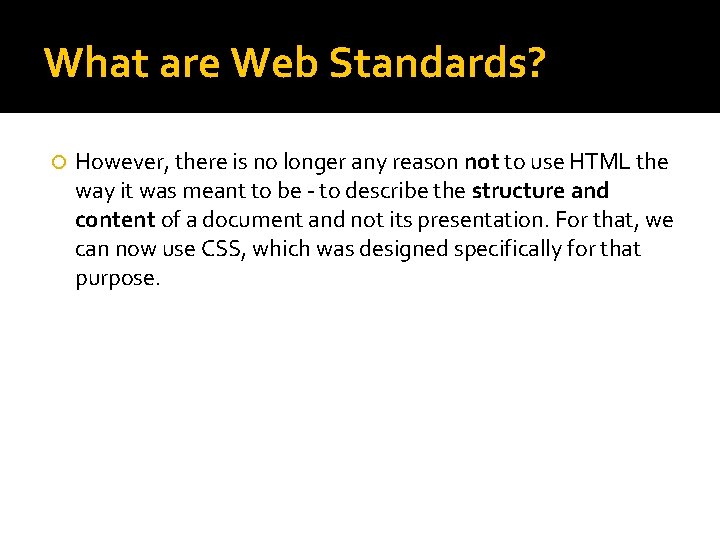 What are Web Standards?

However, there is no longer any reason not to use HTML the way it was meant to be - to describe the structure and content of a document and not its presentation. For that, we can now use CSS, which was designed specifically for that purpose.